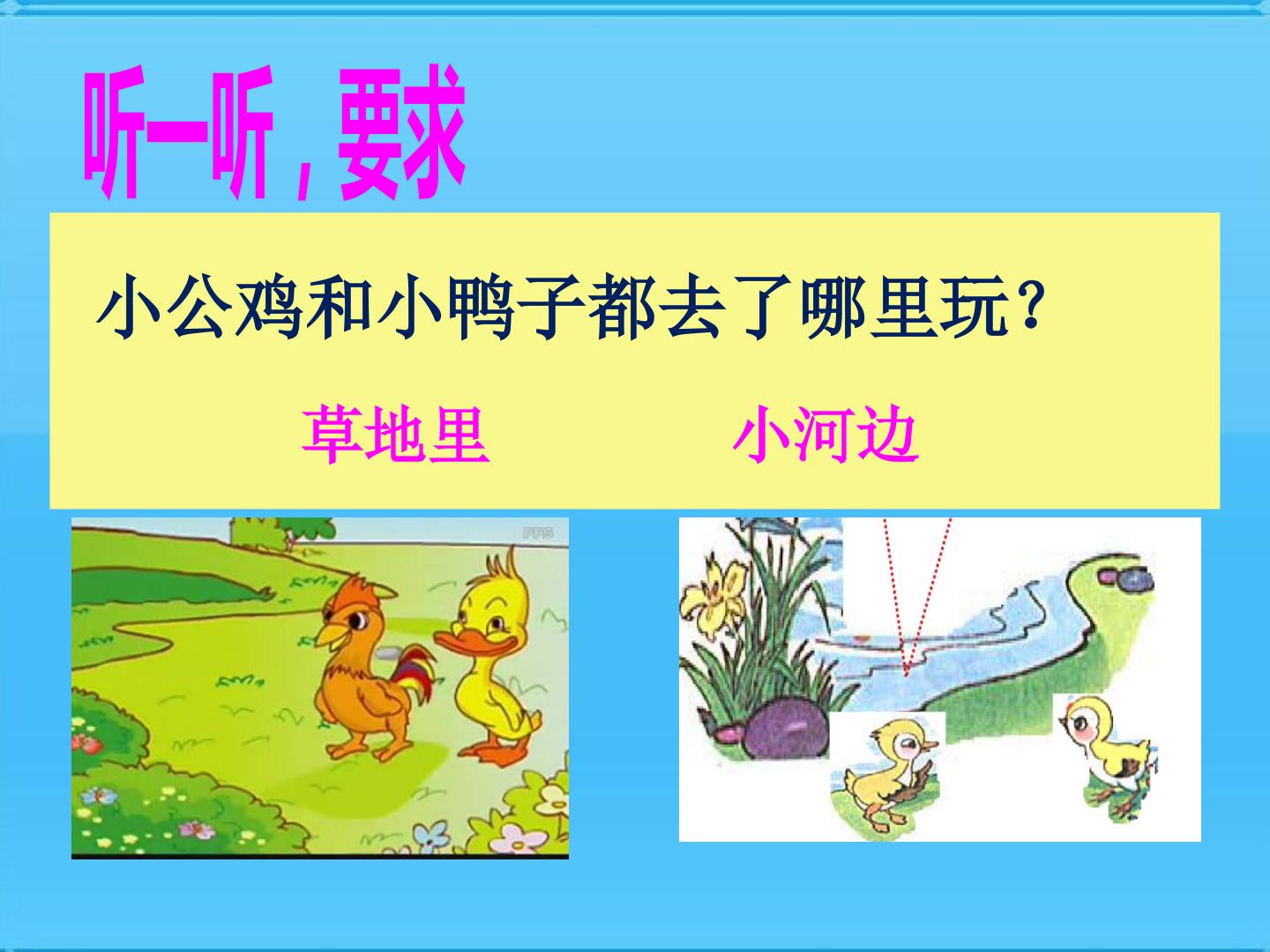 听一听，要求

小公鸡和小鸭子都去了哪里玩？

草地里 小河边